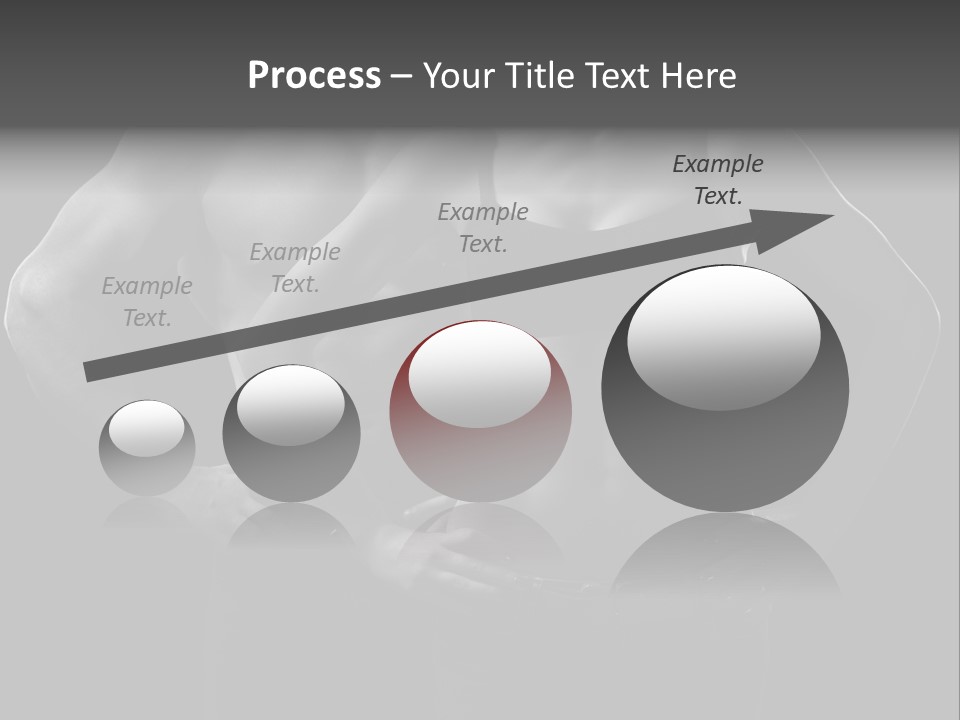 Process – Your Title Text Here

Example Text.

Example Text.

Example Text.

Example Text.